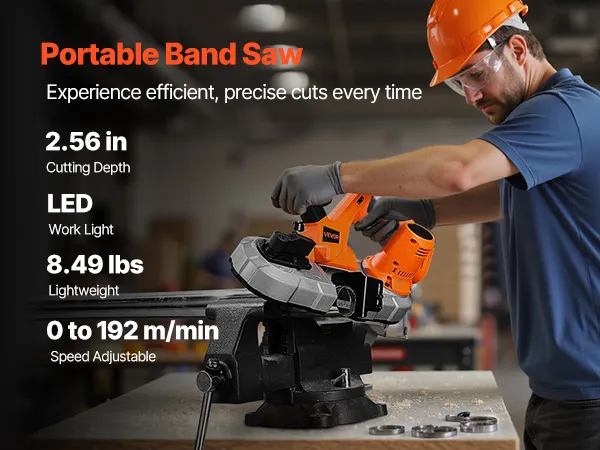 Portable Band Saw

Experience efficient, precise cuts every time

2.56 in
Cutting Depth

LED
Work Light

8.49 lbs
Lightweight

0 to 192 m/min
Speed Adjustable

VEVOR